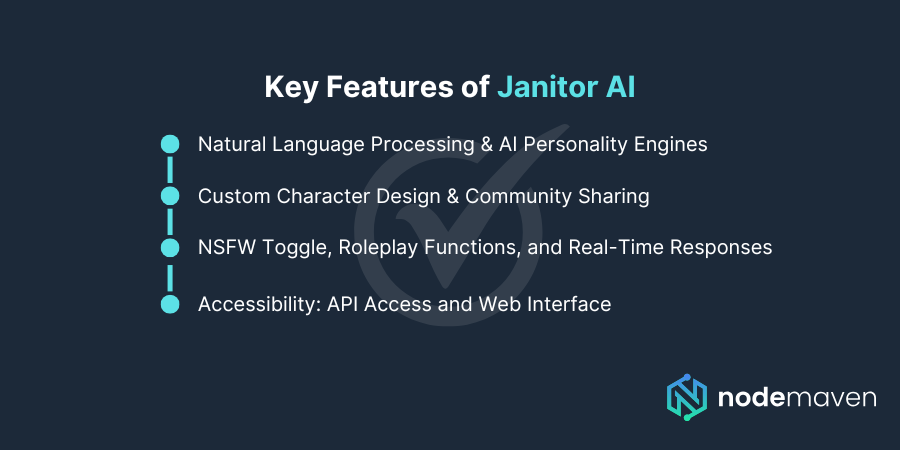 Key Features of Janitor AI

Natural Language Processing & AI Personality Engines

Custom Character Design & Community Sharing

NSFW Toggle, Roleplay Functions, and Real-Time Responses

Accessibility: API Access and Web Interface

nodemaven